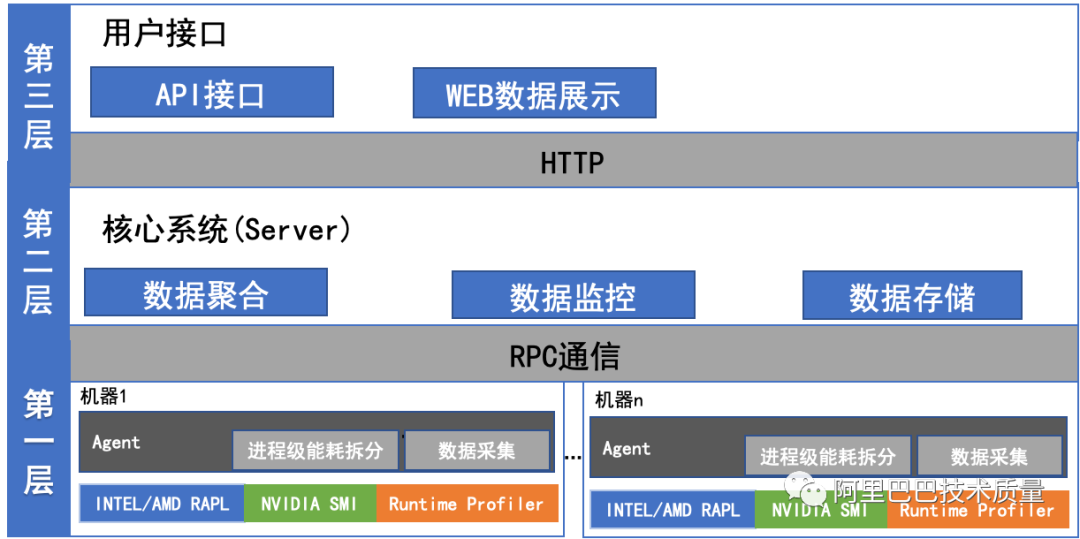 第三层

用户接口

API接口

WEB数据展示

HTTP

第二层

核心系统(Server)

数据聚合

数据监控

数据存储

RPC通信

第一层

机器1

Agent

进程级能耗拆分

数据采集

INTEL/AMD RAPL

NVIDIA SMI

Runtime Profiler

...

机器n

Agent

进程级能耗拆分

数据采集

INTEL/AMD RAPL

NVIDIA SMI

Runtime Profiler

阿里巴巴技术质量